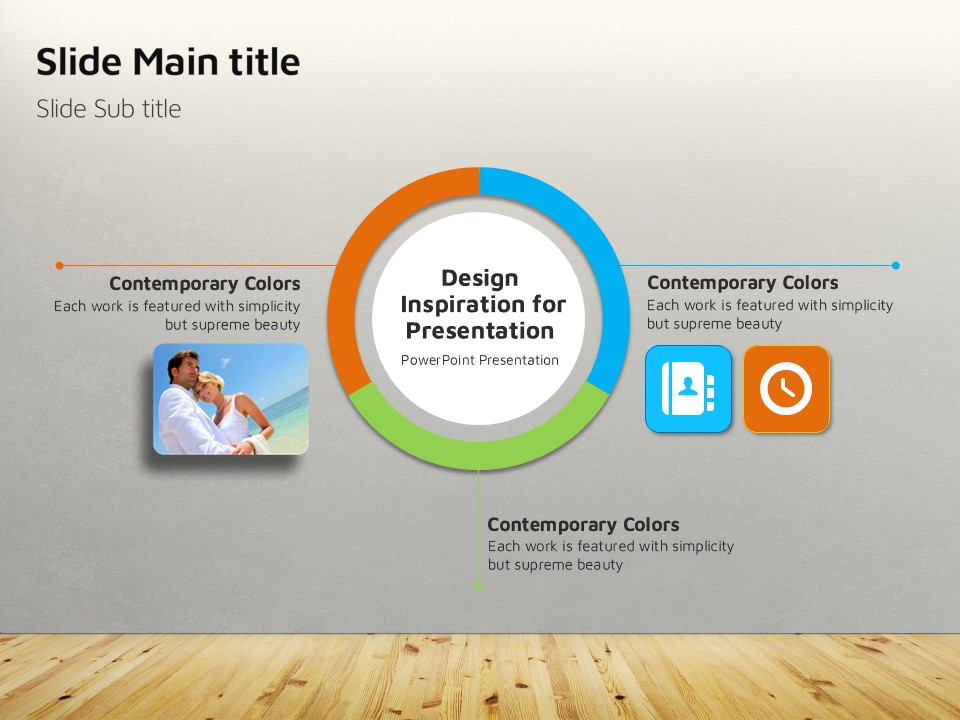 Slide Main title

Slide Sub title

Contemporary Colors
Each work is featured with simplicity but supreme beauty

Design Inspiration for Presentation
PowerPoint Presentation

Contemporary Colors
Each work is featured with simplicity but supreme beauty

Contemporary Colors
Each work is featured with simplicity but supreme beauty